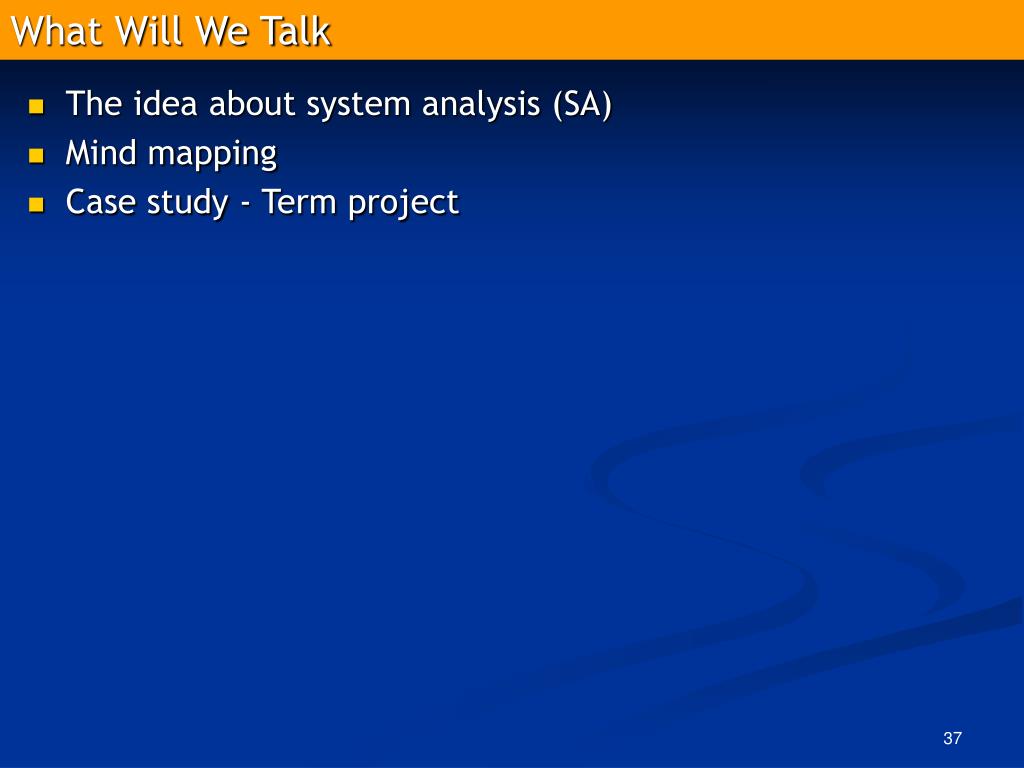 What Will We Talk

- The idea about system analysis (SA)
- Mind mapping
- Case study - Term project

37